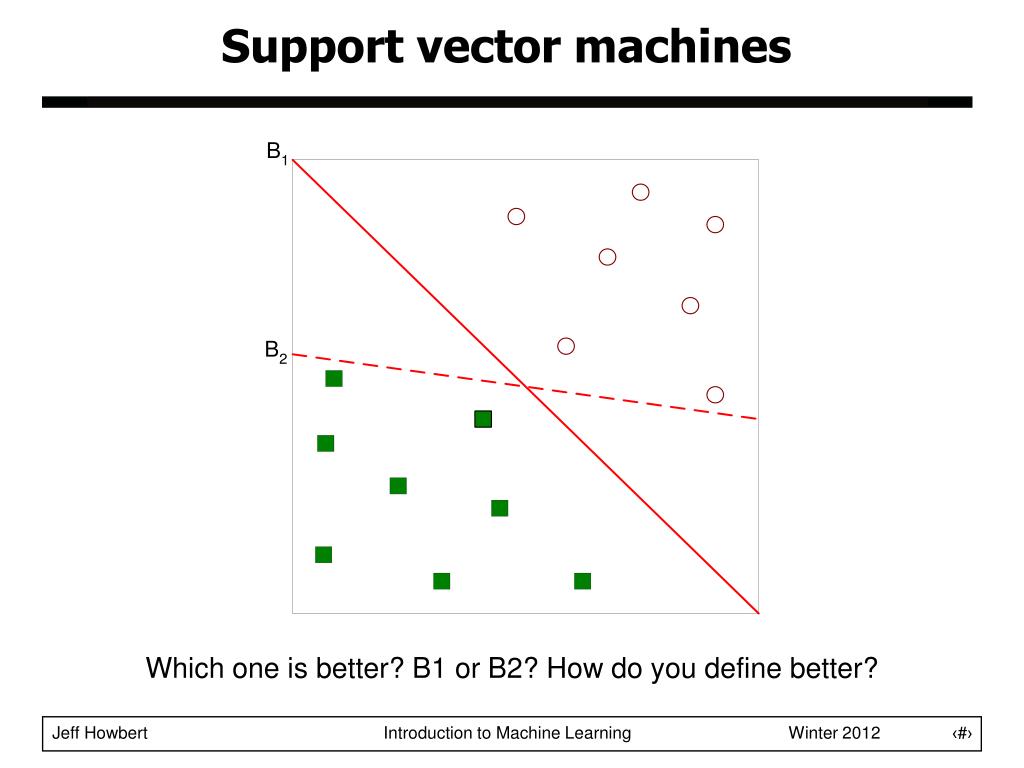 Support vector machines

$B_1$

$B_2$

Which one is better? B1 or B2? How do you define better?

Jeff Howbert

Introduction to Machine Learning

Winter 2012

‹#›